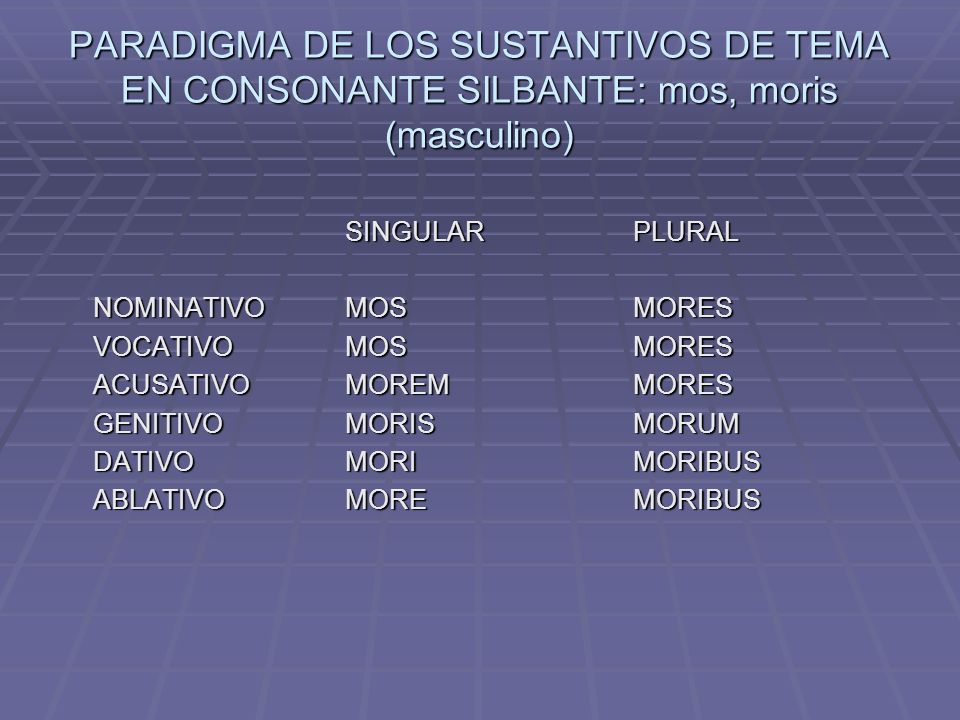 PARADIGMA DE LOS SUSTANTIVOS DE TEMA EN CONSONANTE SILBANTE: mos, moris (masculino)

| | SINGULAR | PLURAL |
|---|---|---|
| NOMINATIVO | MOS | MORES |
| VOCATIVO | MOS | MORES |
| ACUSATIVO | MOREM | MORES |
| GENITIVO | MORIS | MORUM |
| DATIVO | MORI | MORIBUS |
| ABLATIVO | MORE | MORIBUS |